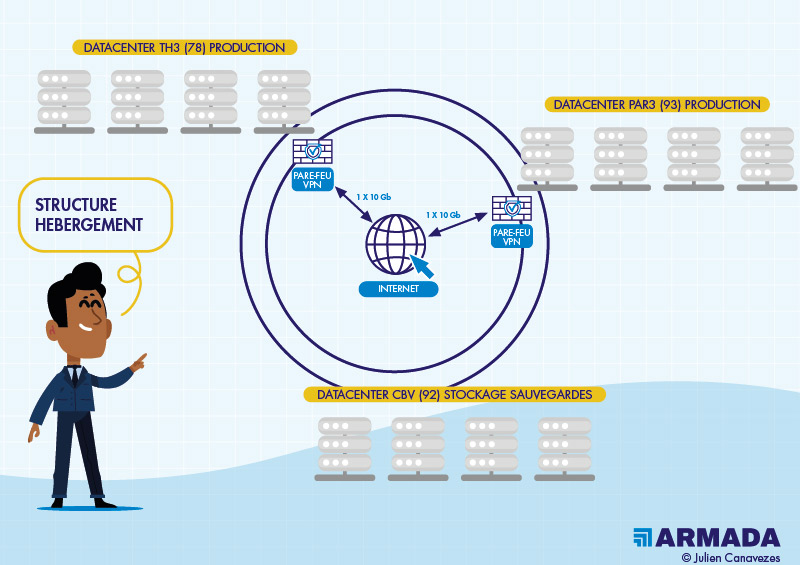 DATACENTER TH3 (78) PRODUCTION

DATACENTER PAR3 (93) PRODUCTION

STRUCTURE HEBERGEMENT

PARE-FEU VPN

1 X 10 Gb

1 X 10 Gb

PARE-FEU VPN

INTERNET

DATACENTER CBV (92) STOCKAGE SAUVEGARDES

ARMADA

© Julien Canavezes